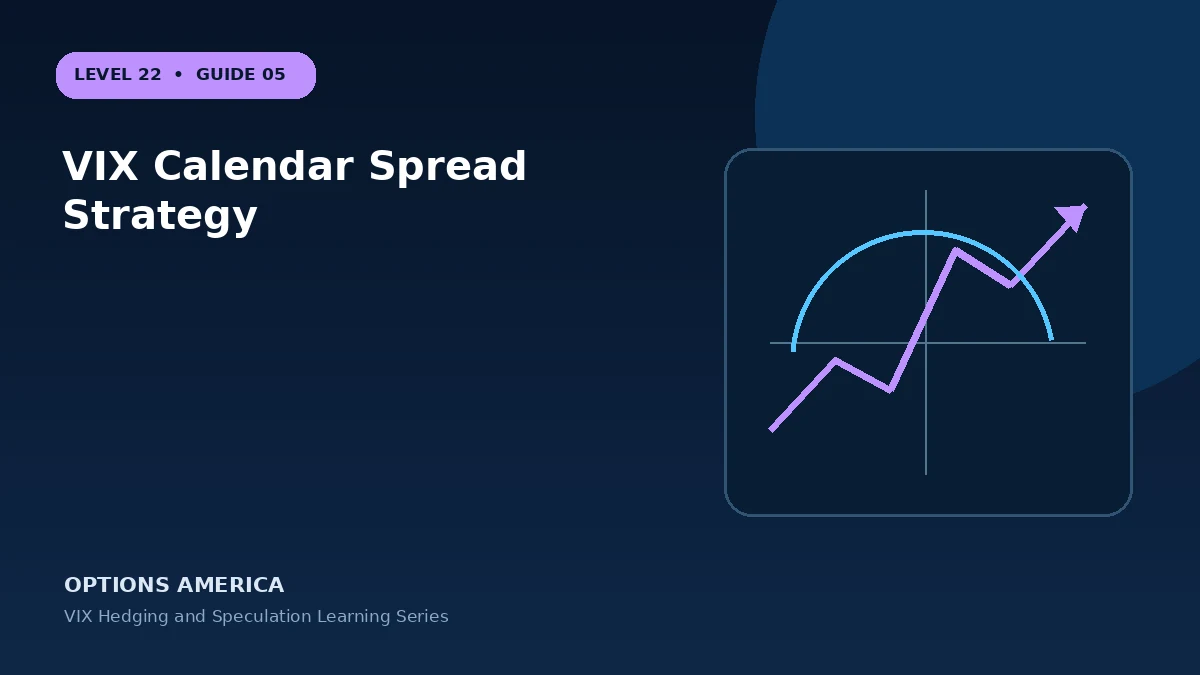 LEVEL 22 • GUIDE 05

VIX Calendar Spread Strategy

OPTIONS AMERICA

VIX Hedging and Speculation Learning Series